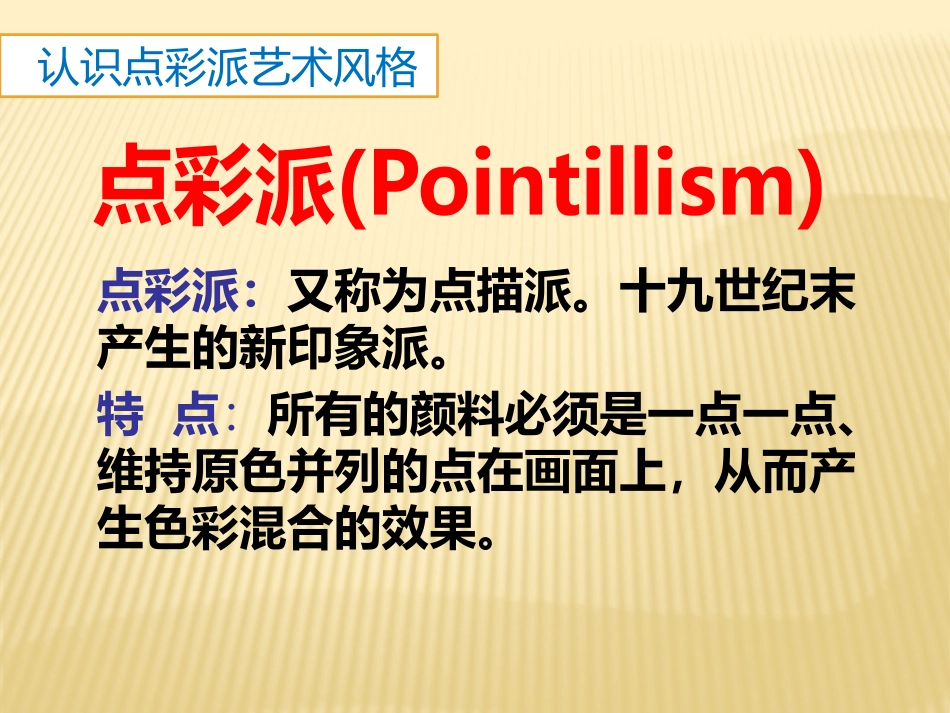 认识点彩派艺术风格

点彩派(Pointillism)

点彩派：又称为点描派。十九世纪末产生的新印象派。

特 点：所有的颜料必须是一点一点、维持原色并列的点在画面上，从而产生色彩混合的效果。